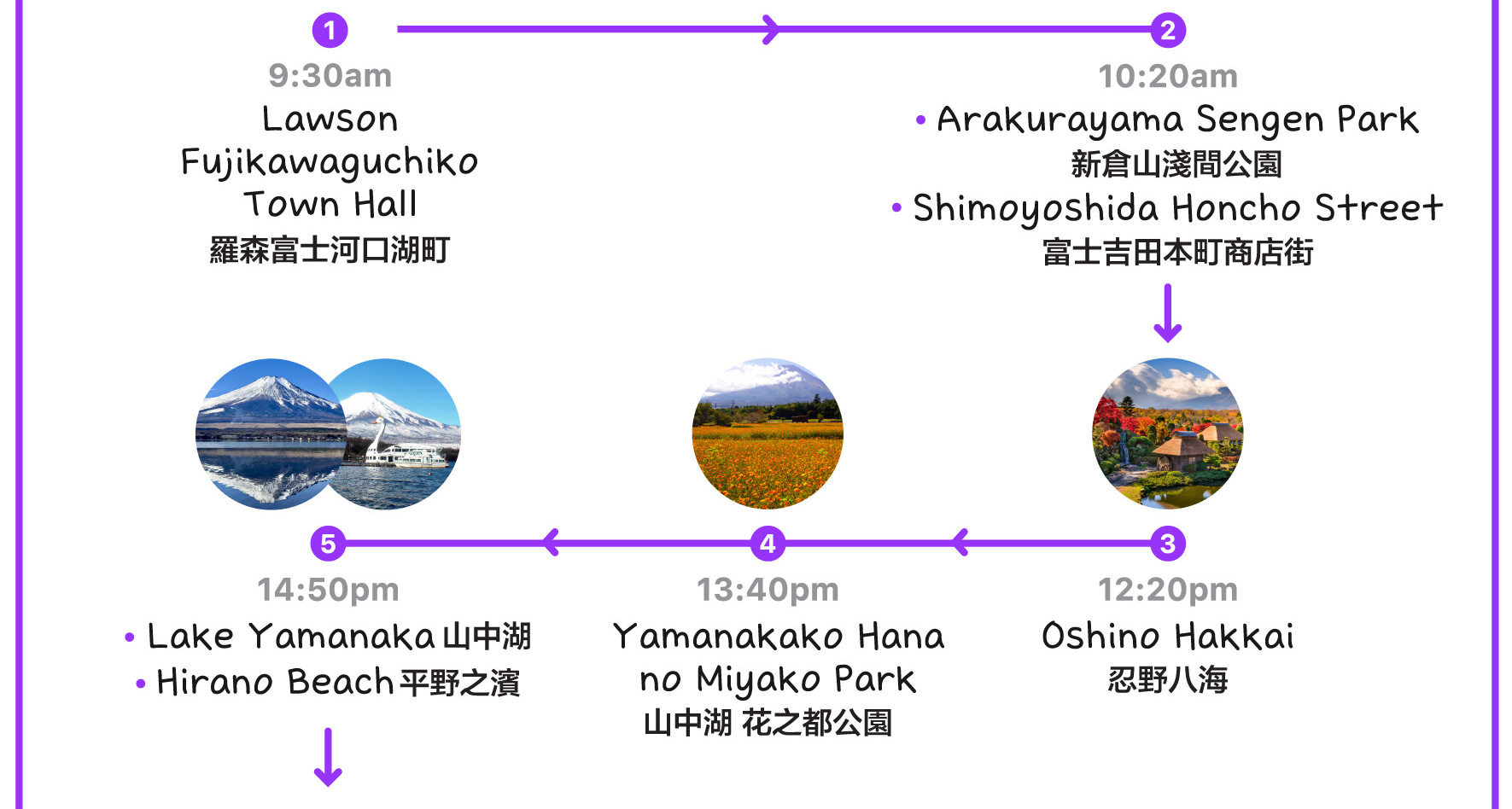 1

9:30am
Lawson Fujikawaguchiko Town Hall
羅森富士河口湖町

2

10:20am
• Arakurayama Sengen Park
新倉山淺間公園
• Shimoyoshida Honcho Street
富士吉田本町商店街

3

12:20pm
Oshino Hakkai
忍野八海

4

13:40pm
Yamanakako Hana no Miyako Park
山中湖 花之都公園

5

14:50pm
• Lake Yamanaka 山中湖
• Hirano Beach 平野之濱